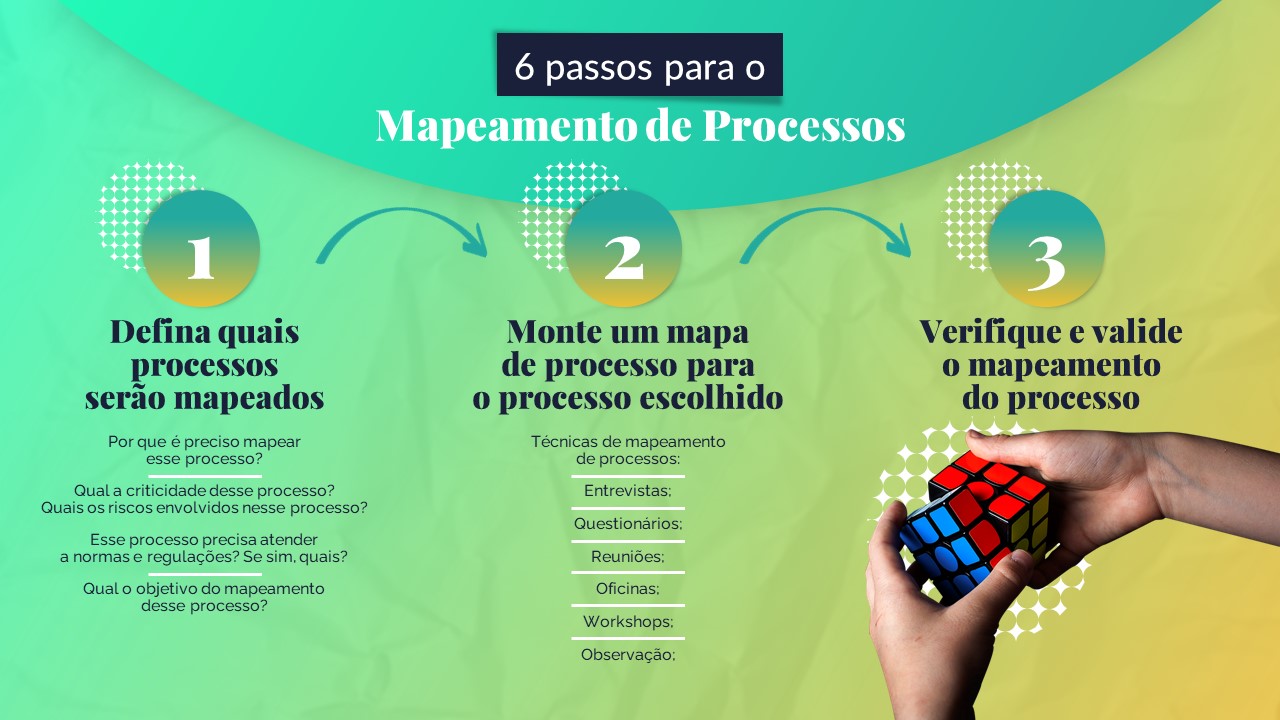 6 passos para o
Mapeamento de Processos

1
Defina quais processos serão mapeados

Por que é preciso mapear esse processo?

Qual a criticidade desse processo? Quais os riscos envolvidos nesse processo?

Esse processo precisa atender a normas e regulações? Se sim, quais?

Qual o objetivo do mapeamento desse processo?

2
Monte um mapa de processo para o processo escolhido

Técnicas de mapeamento de processos:

Entrevistas;

Questionários;

Reuniões;

Oficinas;

Workshops;

Observação;

3
Verifique e valide o mapeamento do processo